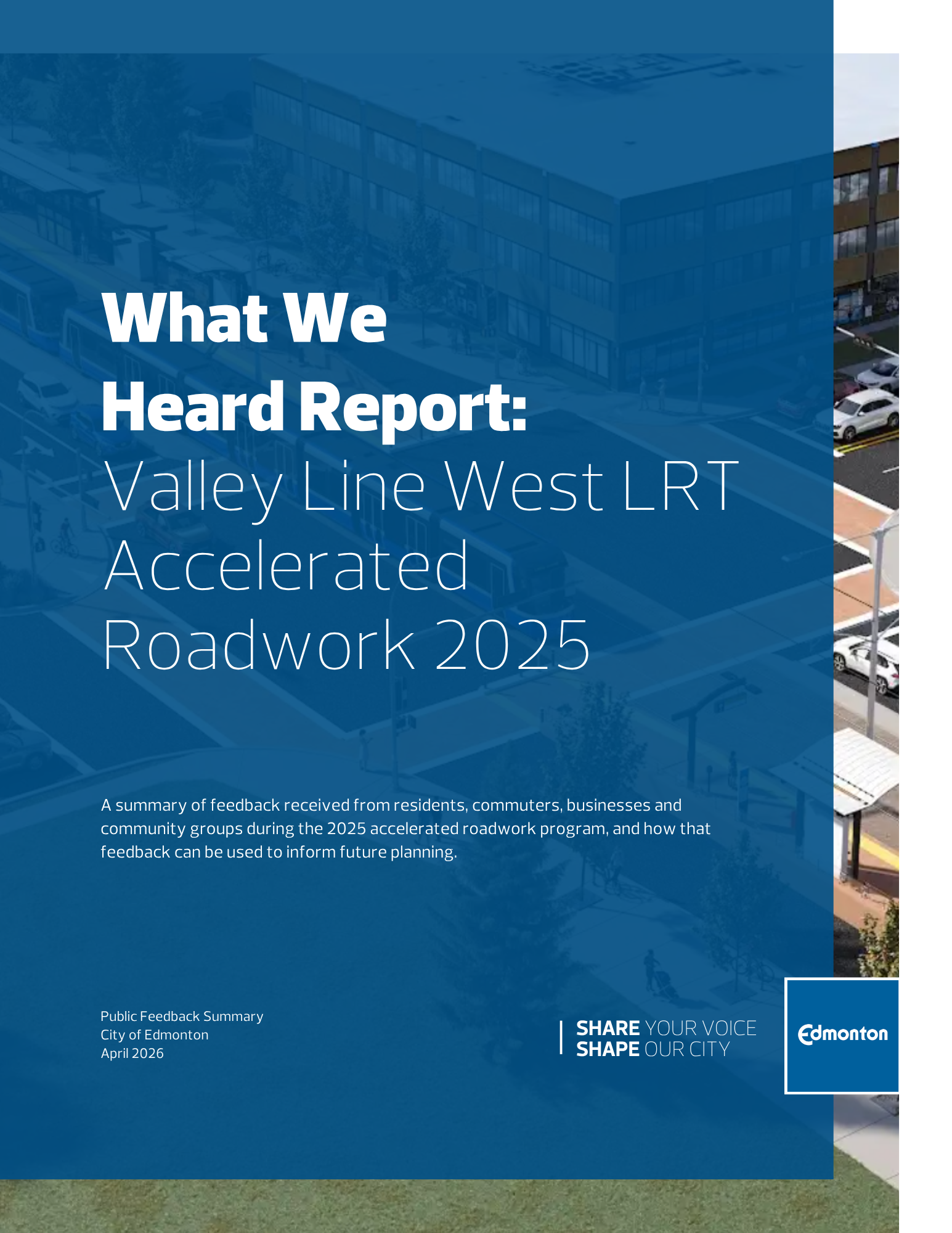 What We Heard Report: Valley Line West LRT Accelerated Roadwork 2025

A summary of feedback received from residents, commuters, businesses and community groups during the 2025 accelerated roadwork program, and how that feedback can be used to inform future planning.

Public Feedback Summary
City of Edmonton
April 2026

SHARE YOUR VOICE
SHAPE OUR CITY

Edmonton